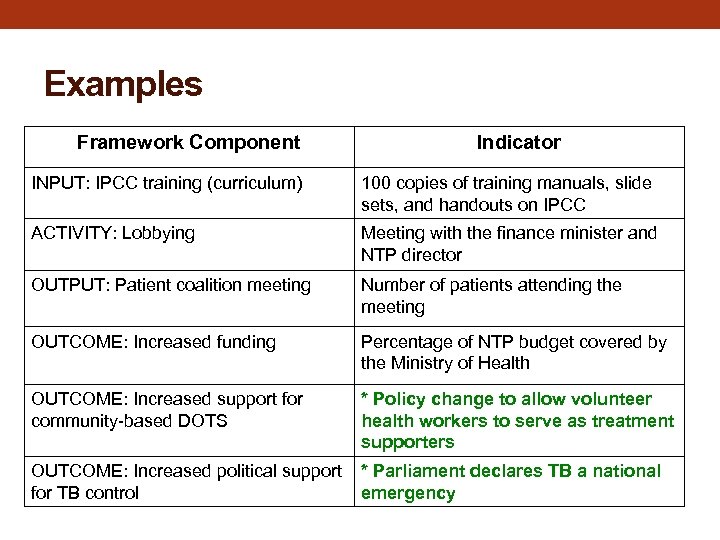 Examples

| Framework Component | Indicator |
|---|---|
| INPUT: IPCC training (curriculum) | 100 copies of training manuals, slide sets, and handouts on IPCC |
| ACTIVITY: Lobbying | Meeting with the finance minister and NTP director |
| OUTPUT: Patient coalition meeting | Number of patients attending the meeting |
| OUTCOME: Increased funding | Percentage of NTP budget covered by the Ministry of Health |
| OUTCOME: Increased support for community-based DOTS | * Policy change to allow volunteer health workers to serve as treatment supporters |
| OUTCOME: Increased political support for TB control | * Parliament declares TB a national emergency |